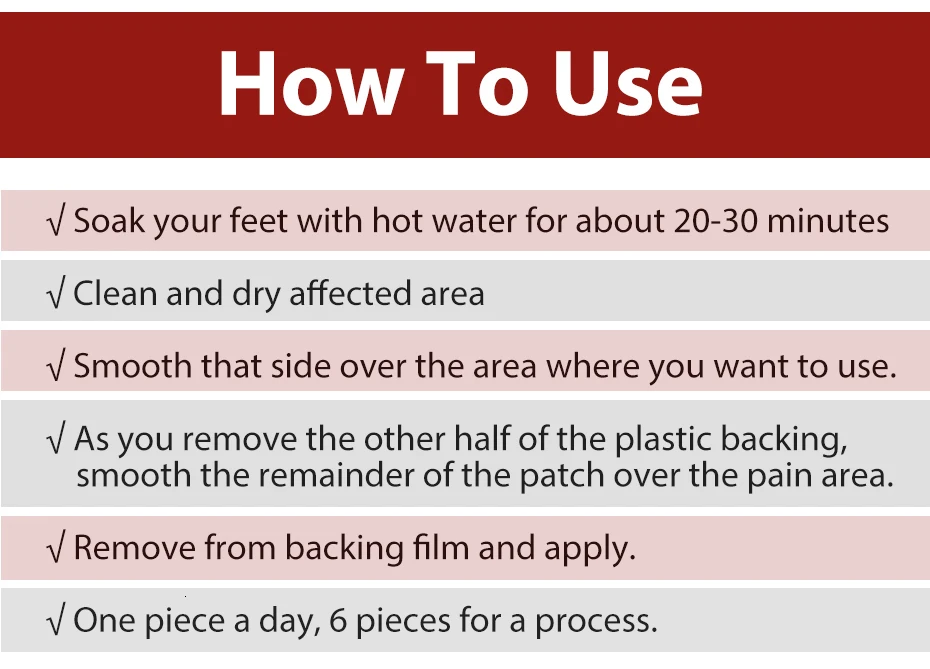 How To Use

√ Soak your feet with hot water for about 20-30 minutes

√ Clean and dry affected area

√ Smooth that side over the area where you want to use.

√ As you remove the other half of the plastic backing, smooth the remainder of the patch over the pain area.

√ Remove from backing film and apply.

√ One piece a day, 6 pieces for a process.